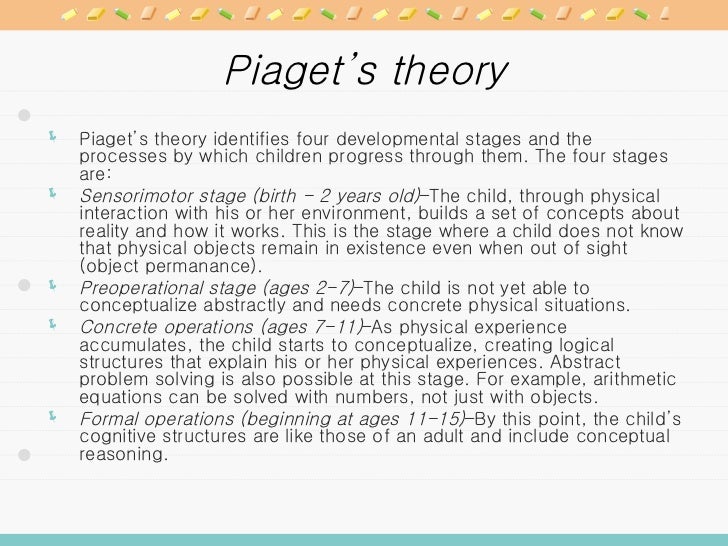 Piaget's theory

Piaget's theory identifies four developmental stages and the processes by which children progress through them. The four stages are:

Sensorimotor stage (birth - 2 years old)–The child, through physical interaction with his or her environment, builds a set of concepts about reality and how it works. This is the stage where a child does not know that physical objects remain in existence even when out of sight (object permanance).

Preoperational stage (ages 2-7)–The child is not yet able to conceptualize abstractly and needs concrete physical situations.

Concrete operations (ages 7-11)–As physical experience accumulates, the child starts to conceptualize, creating logical structures that explain his or her physical experiences. Abstract problem solving is also possible at this stage. For example, arithmetic equations can be solved with numbers, not just with objects.

Formal operations (beginning at ages 11-15)–By this point, the child's cognitive structures are like those of an adult and include conceptual reasoning.